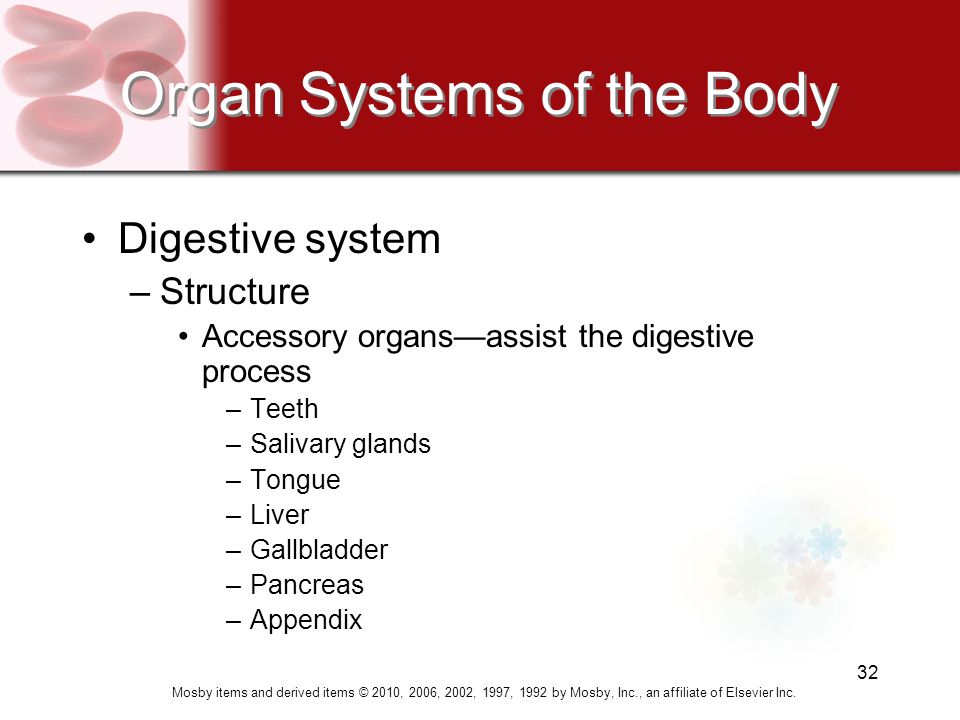 Organ Systems of the Body

• Digestive system
– Structure
• Accessory organs—assist the digestive process
– Teeth
– Salivary glands
– Tongue
– Liver
– Gallbladder
– Pancreas
– Appendix

32

Mosby items and derived items © 2010, 2006, 2002, 1997, 1992 by Mosby, Inc., an affiliate of Elsevier Inc.